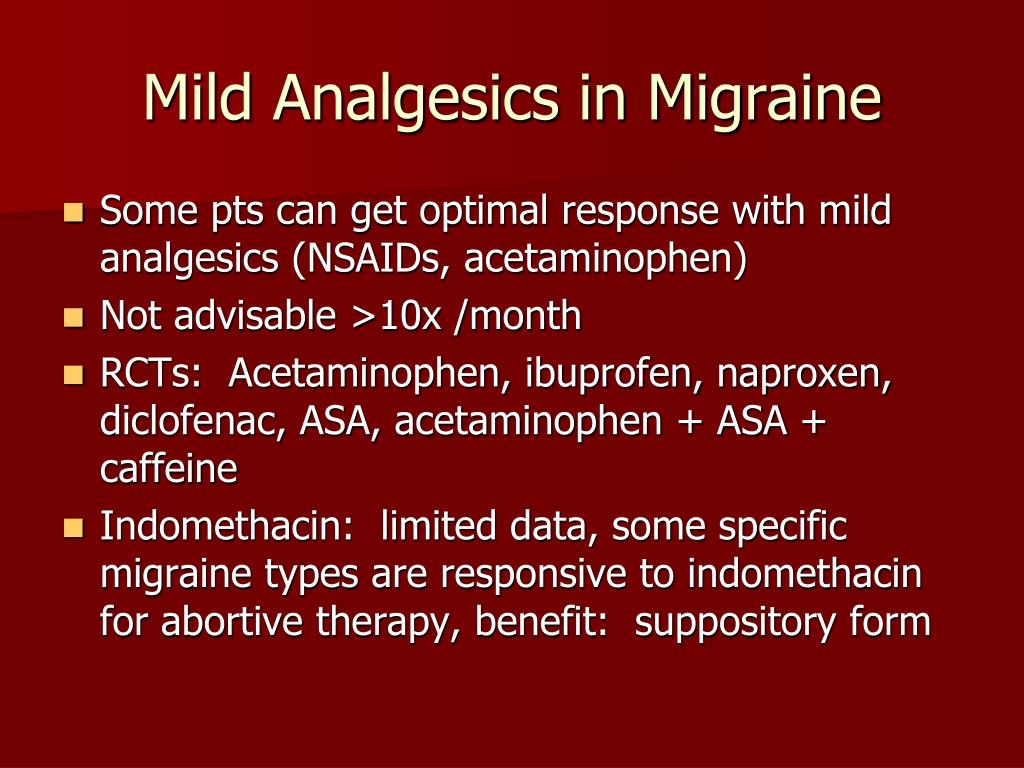 Mild Analgesics in Migraine

- Some pts can get optimal response with mild analgesics (NSAIDs, acetaminophen)
- Not advisable >10x /month
- RCTs: Acetaminophen, ibuprofen, naproxen, diclofenac, ASA, acetaminophen + ASA + caffeine
- Indomethacin: limited data, some specific migraine types are responsive to indomethacin for abortive therapy, benefit: suppository form